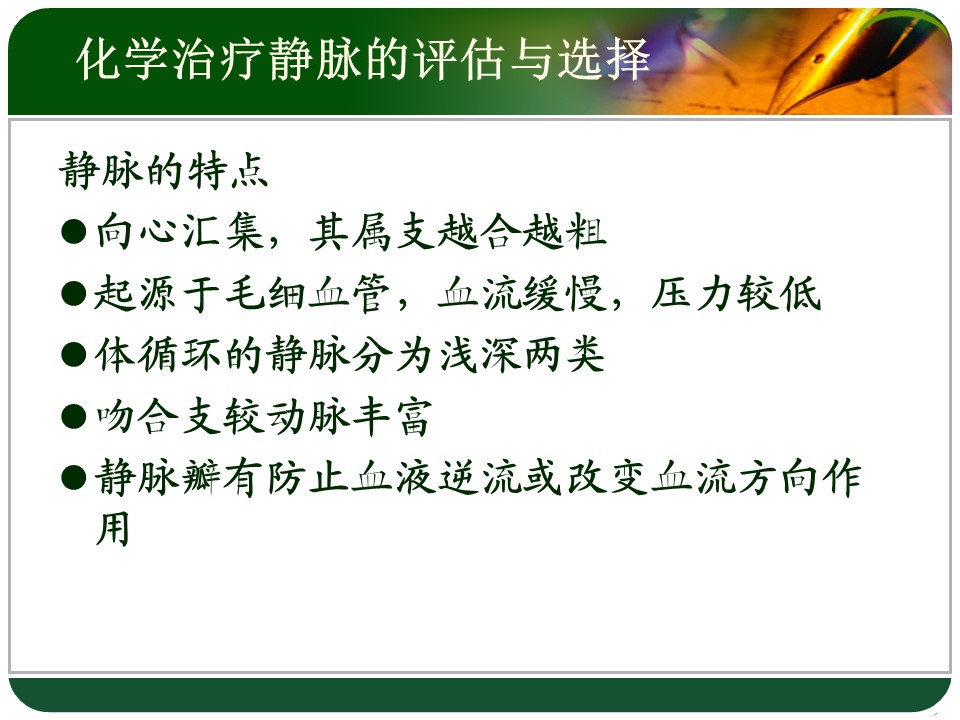 化学治疗静脉的评估与选择

静脉的特点

●向心汇集，其属支越合越粗

●起源于毛细血管，血流缓慢，压力较低

●体循环的静脉分为浅深两类

●吻合支较动脉丰富

●静脉瓣有防止血液逆流或改变血流方向作用